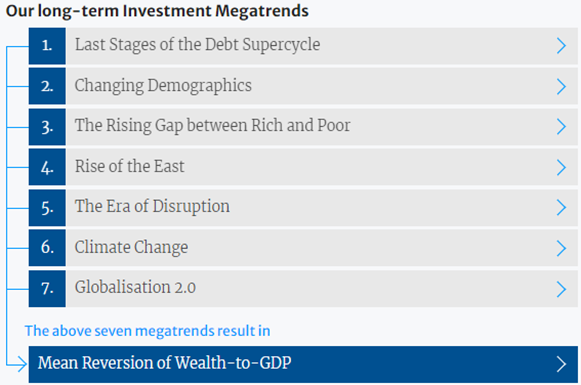 Our long-term Investment Megatrends

1. Last Stages of the Debt Supercycle

2. Changing Demographics

3. The Rising Gap between Rich and Poor

4. Rise of the East

5. The Era of Disruption

6. Climate Change

7. Globalisation 2.0

The above seven megatrends result in

Mean Reversion of Wealth-to-GDP